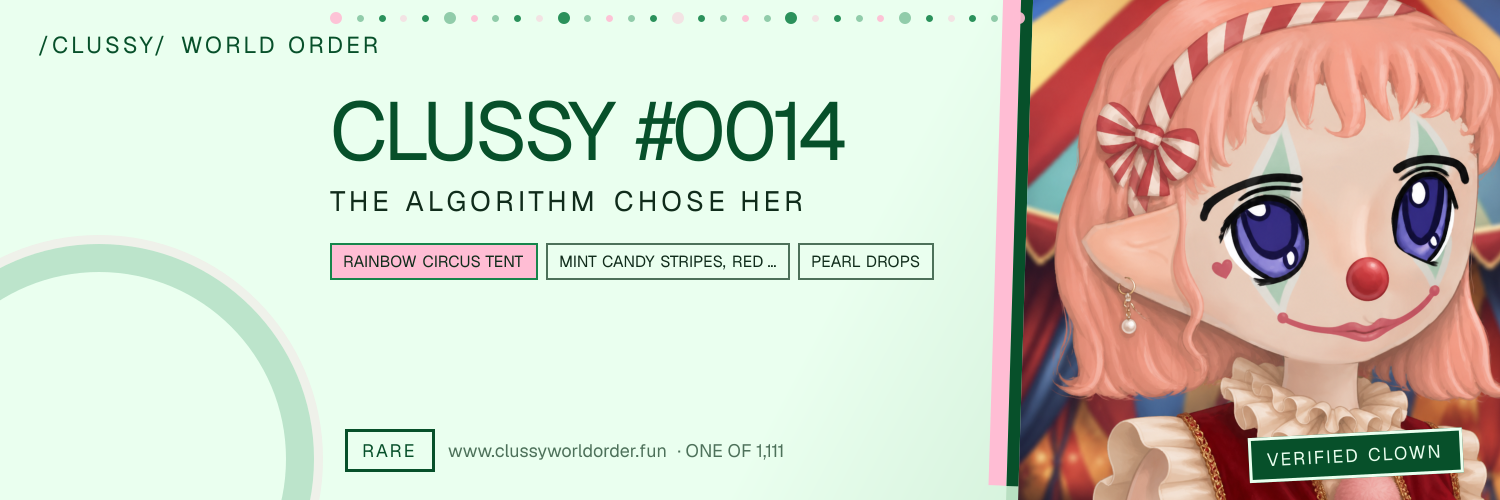 /CLUSSY/ WORLD ORDER

CLUSSY #0014

THE ALGORITHM CHOSE HER

RAINBOW CIRCUS TENT

MINT CANDY STRIPES, RED ...

PEARL DROPS

RARE

www.clussyworldorder.fun · ONE OF 1,111

VERIFIED CLOWN